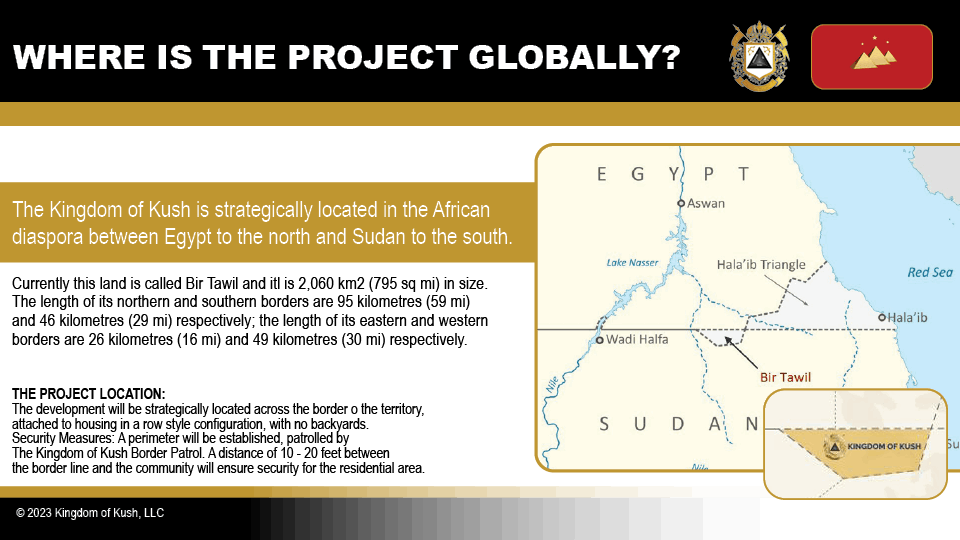 WHERE IS THE PROJECT GLOBALLY?

The Kingdom of Kush is strategically located in the African diaspora between Egypt to the north and Sudan to the south.

Currently this land is called Bir Tawil and itl is 2,060 km2 (795 sq mi) in size. The length of its northern and southern borders are 95 kilometres (59 mi) and 46 kilometres (29 mi) respectively; the length of its eastern and western borders are 26 kilometres (16 mi) and 49 kilometres (30 mi) respectively.

THE PROJECT LOCATION:
The development will be strategically located across the border o the territory, attached to housing in a row style configuration, with no backyards.
Security Measures: A perimeter will be established, patrolled by The Kingdom of Kush Border Patrol. A distance of 10 - 20 feet between the border line and the community will ensure security for the residential area.

EGYPT
Aswan
Lake Nasser
Hala'ib Triangle
Red Sea
Hala'ib
Wadi Halfa
Bir Tawil
Nile
SUDAN
Nile
KINGDOM OF KUSH

© 2023 Kingdom of Kush, LLC